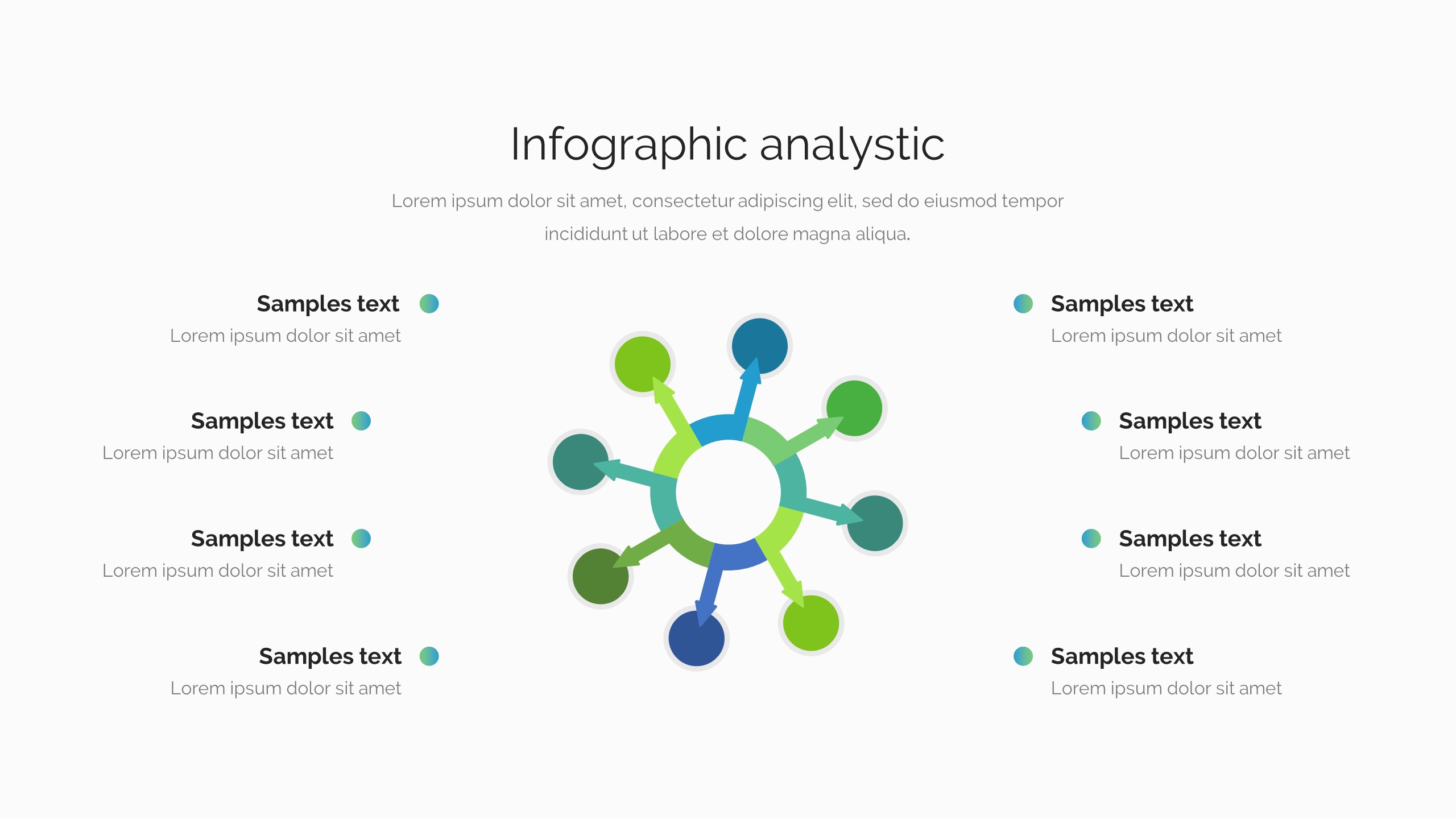 Infographic analystic

Lorem ipsum dolor sit amet, consectetur adipiscing elit, sed do eiusmod tempor incididunt ut labore et dolore magna aliqua.

Samples text
Lorem ipsum dolor sit amet

Samples text
Lorem ipsum dolor sit amet

Samples text
Lorem ipsum dolor sit amet

Samples text
Lorem ipsum dolor sit amet

Samples text
Lorem ipsum dolor sit amet

Samples text
Lorem ipsum dolor sit amet

Samples text
Lorem ipsum dolor sit amet

Samples text
Lorem ipsum dolor sit amet